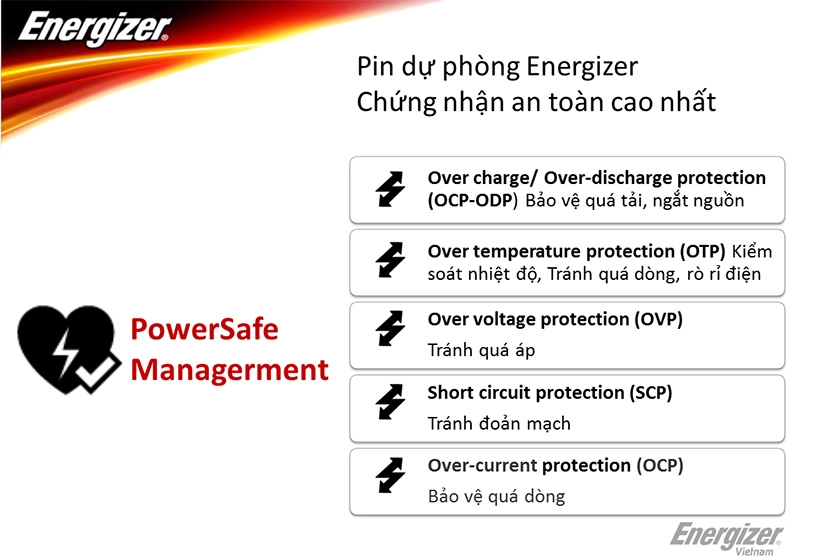 Energizer

Pin dự phòng Energizer
Chứng nhận an toàn cao nhất

PowerSafe Managerment

Over charge/ Over-discharge protection (OCP-ODP) Bảo vệ quá tải, ngắt nguồn

Over temperature protection (OTP) Kiểm soát nhiệt độ, Tránh quá dòng, rò rỉ điện

Over voltage protection (OVP)
Tránh quá áp

Short circuit protection (SCP)
Tránh đoản mạch

Over-current protection (OCP)
Bảo vệ quá dòng

Energizer Vietnam